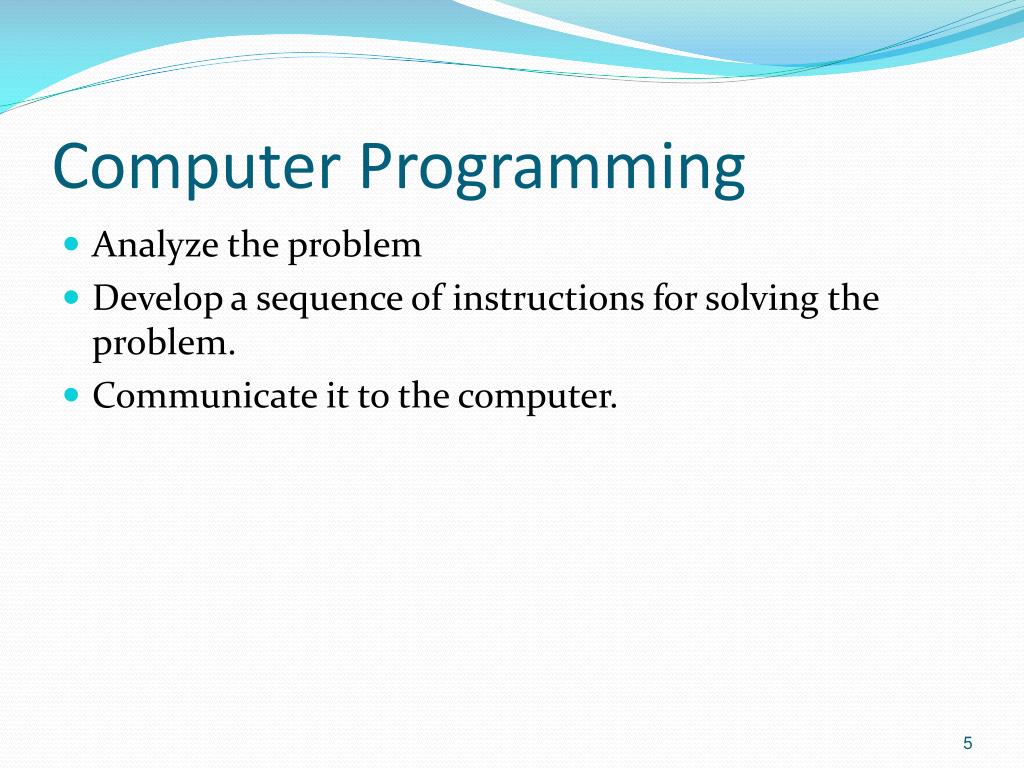 Computer Programming

- Analyze the problem
- Develop a sequence of instructions for solving the problem.
- Communicate it to the computer.

5